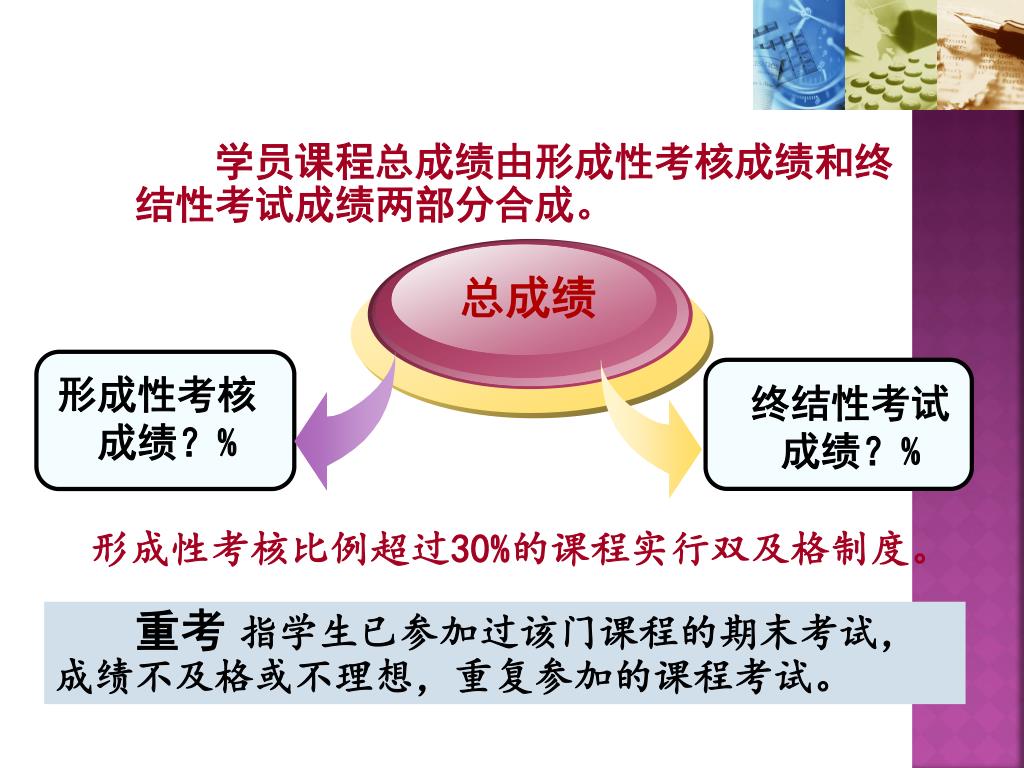 学员课程总成绩由形成性考核成绩和终结性考试成绩两部分合成。

总成绩

形成性考核成绩？%

终结性考试成绩？%

形成性考核比例超过30%的课程实行双及格制度。

重考 指学生已参加过该门课程的期末考试，成绩不及格或不理想，重复参加的课程考试。